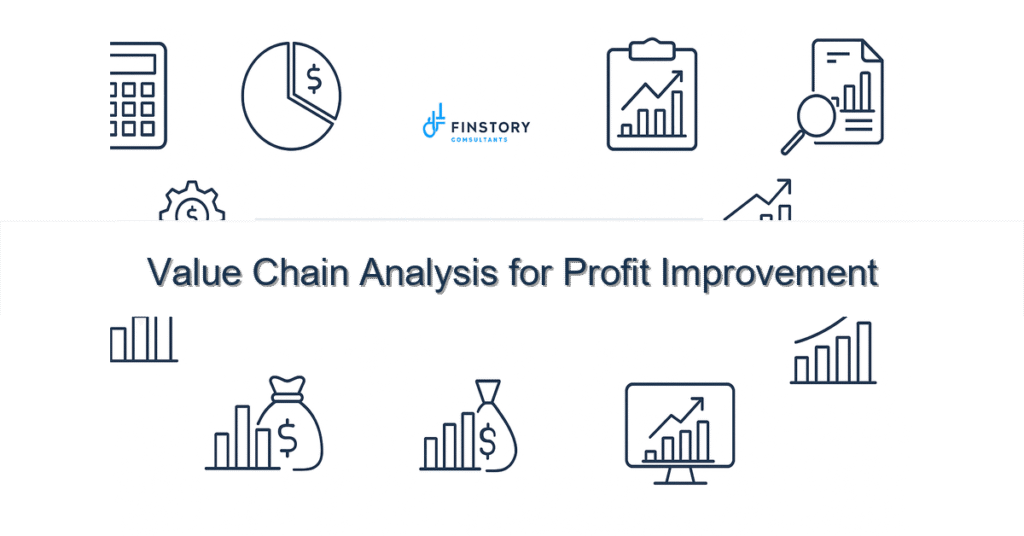 FINSTORY
CONSULTANTS

Value Chain Analysis for Profit Improvement